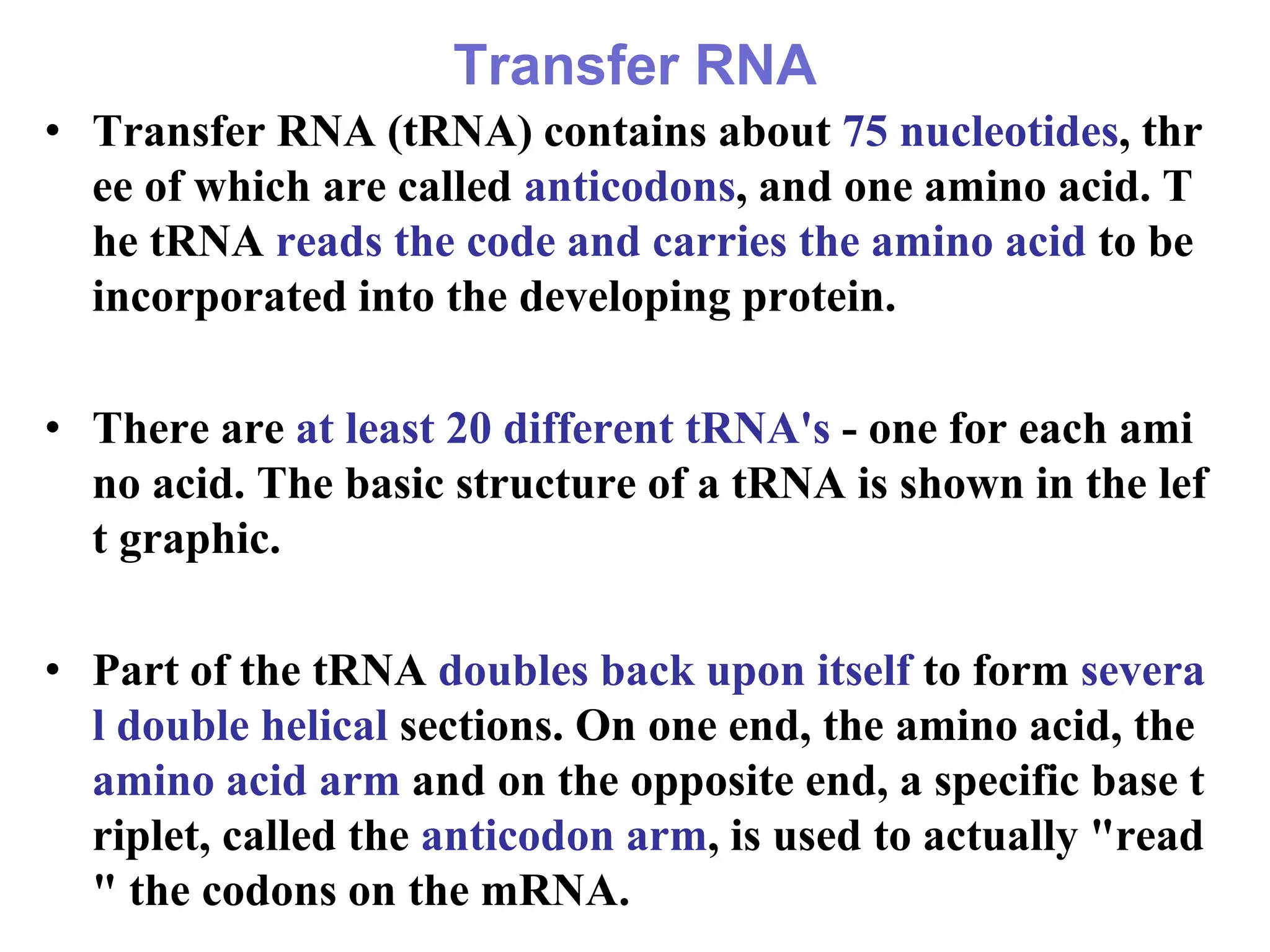 Transfer RNA

• Transfer RNA (tRNA) contains about 75 nucleotides, thr ee of which are called anticodons, and one amino acid. T he tRNA reads the code and carries the amino acid to be incorporated into the developing protein.

• There are at least 20 different tRNA's - one for each ami no acid. The basic structure of a tRNA is shown in the lef t graphic.

• Part of the tRNA doubles back upon itself to form severa l double helical sections. On one end, the amino acid, the amino acid arm and on the opposite end, a specific base t riplet, called the anticodon arm, is used to actually "read " the codons on the mRNA.